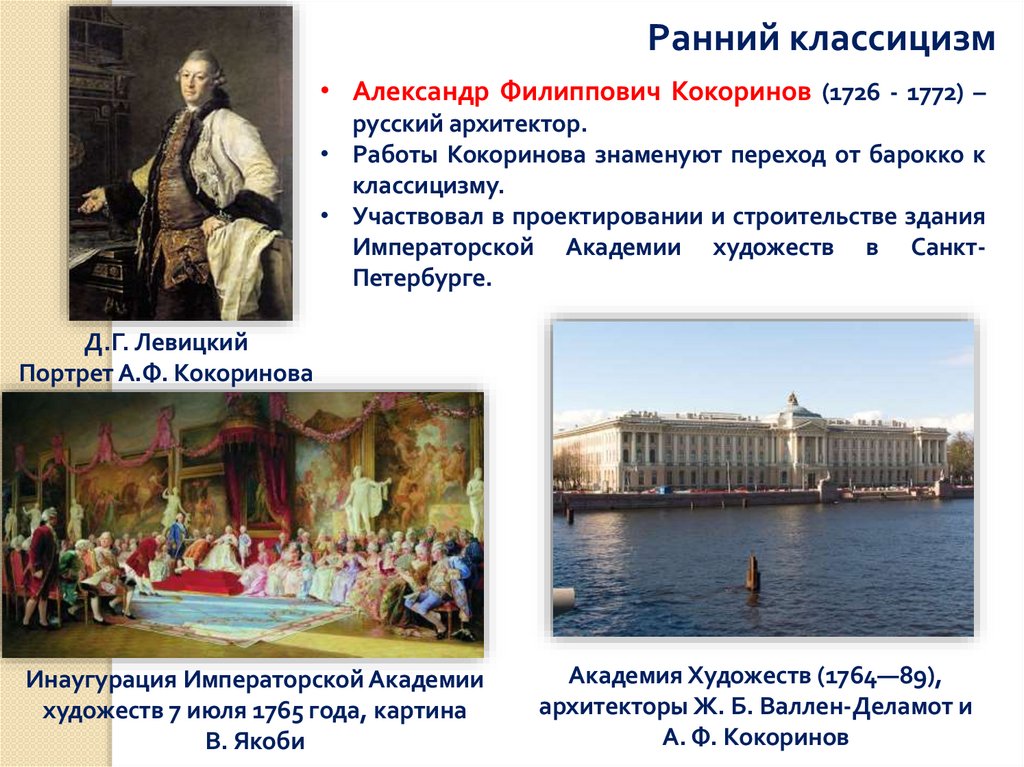 Ранний классицизм

• Александр Филиппович Кокоринов (1726 - 1772) – русский архитектор.
• Работы Кокоринова знаменуют переход от барокко к классицизму.
• Участвовал в проектировании и строительстве здания Императорской Академии художеств в Санкт-Петербурге.

Д.Г. Левицкий
Портрет А.Ф. Кокоринова

Инаугурация Императорской Академии художеств 7 июля 1765 года, картина В. Якоби

Академия Художеств (1764—89), архитекторы Ж. Б. Валлен-Деламот и А. Ф. Кокоринов